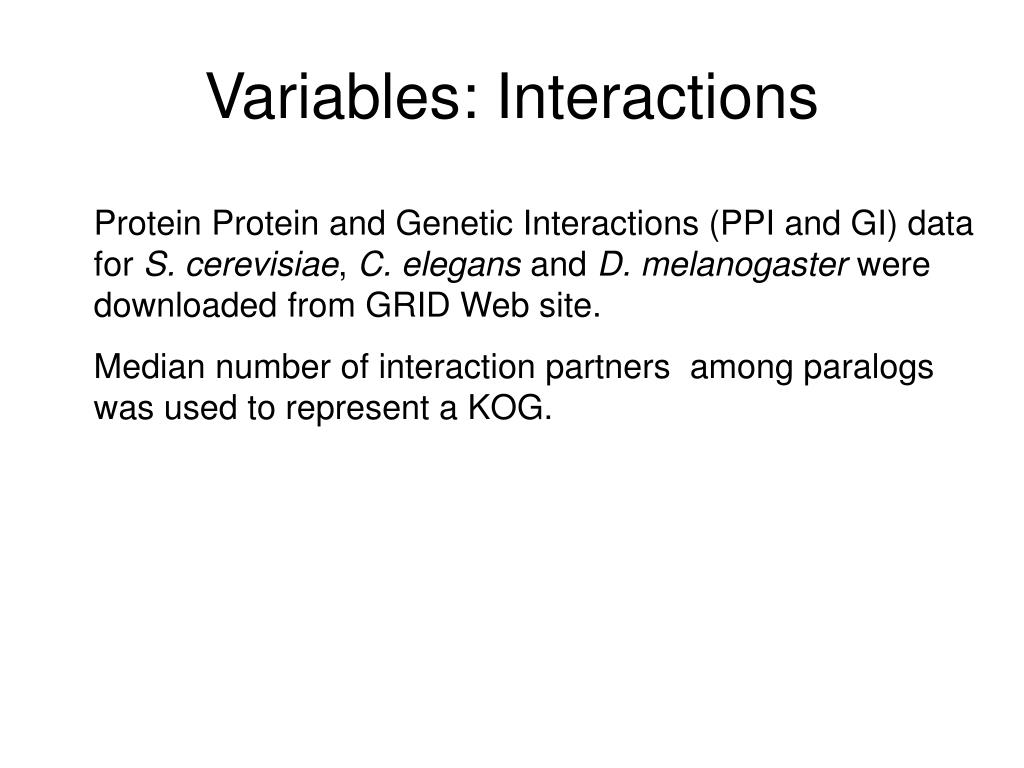 Variables: Interactions

Protein Protein and Genetic Interactions (PPI and GI) data for S. cerevisiae, C. elegans and D. melanogaster were downloaded from GRID Web site.

Median number of interaction partners among paralogs was used to represent a KOG.